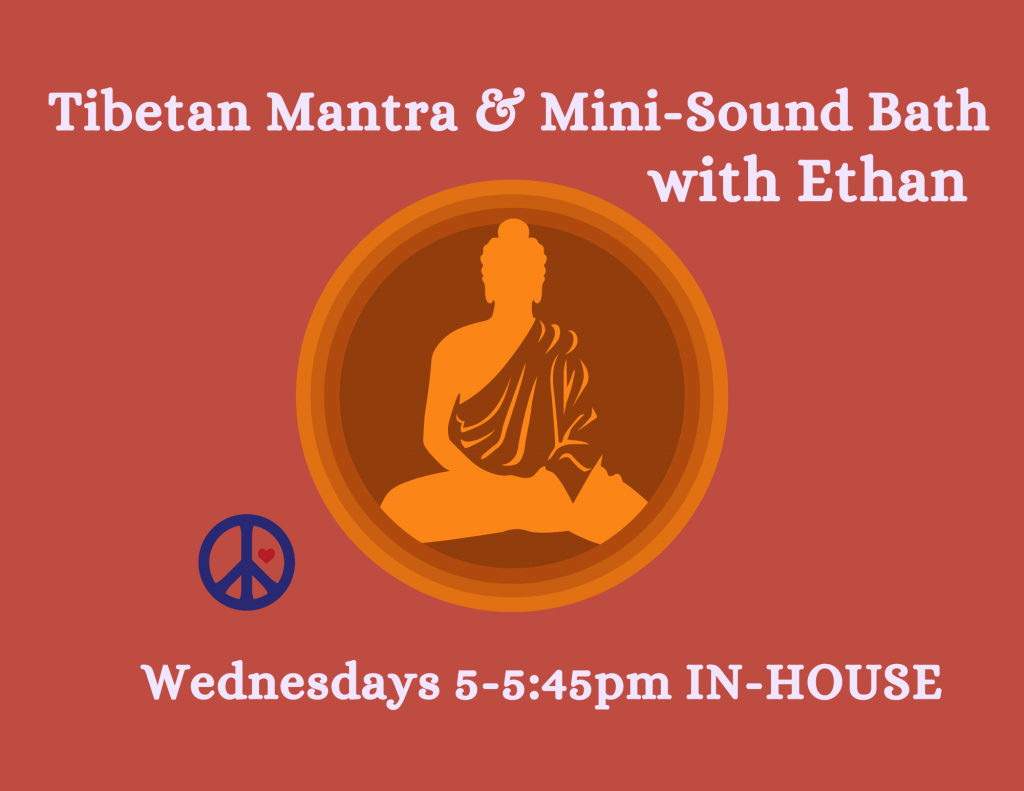 Tibetan Mantra & Mini-Sound Bath
with Ethan

Wednesdays 5-5:45pm IN-HOUSE